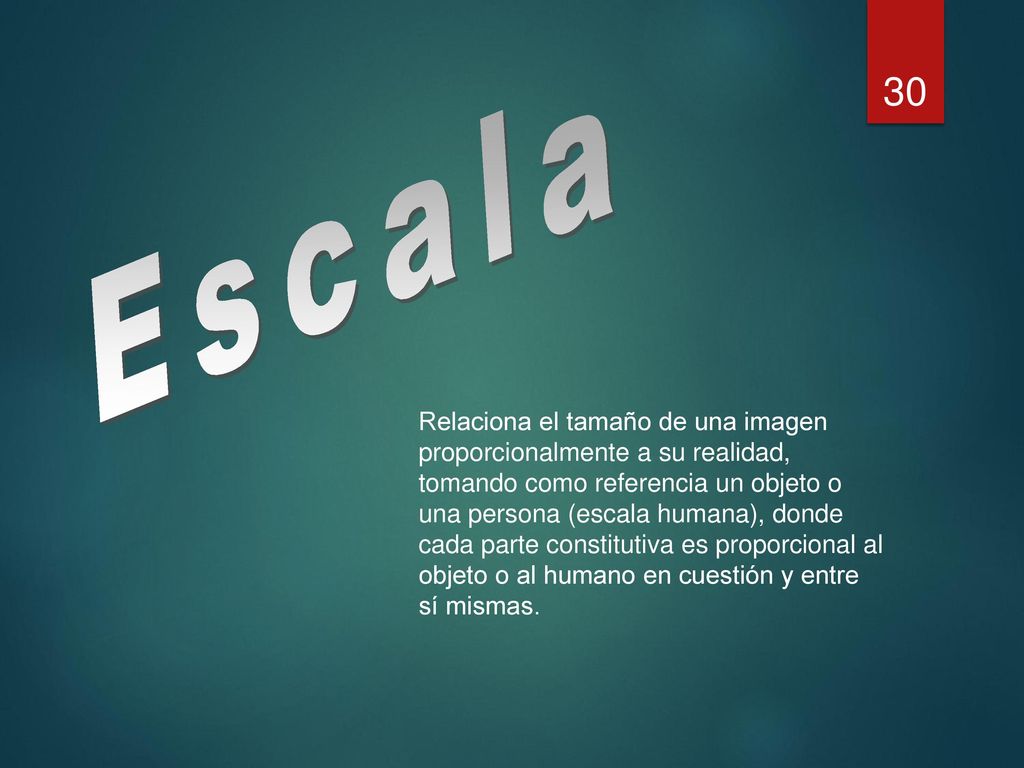 30

Escala

Relaciona el tamaño de una imagen proporcionalmente a su realidad, tomando como referencia un objeto o una persona (escala humana), donde cada parte constitutiva es proporcional al objeto o al humano en cuestión y entre sí mismas.